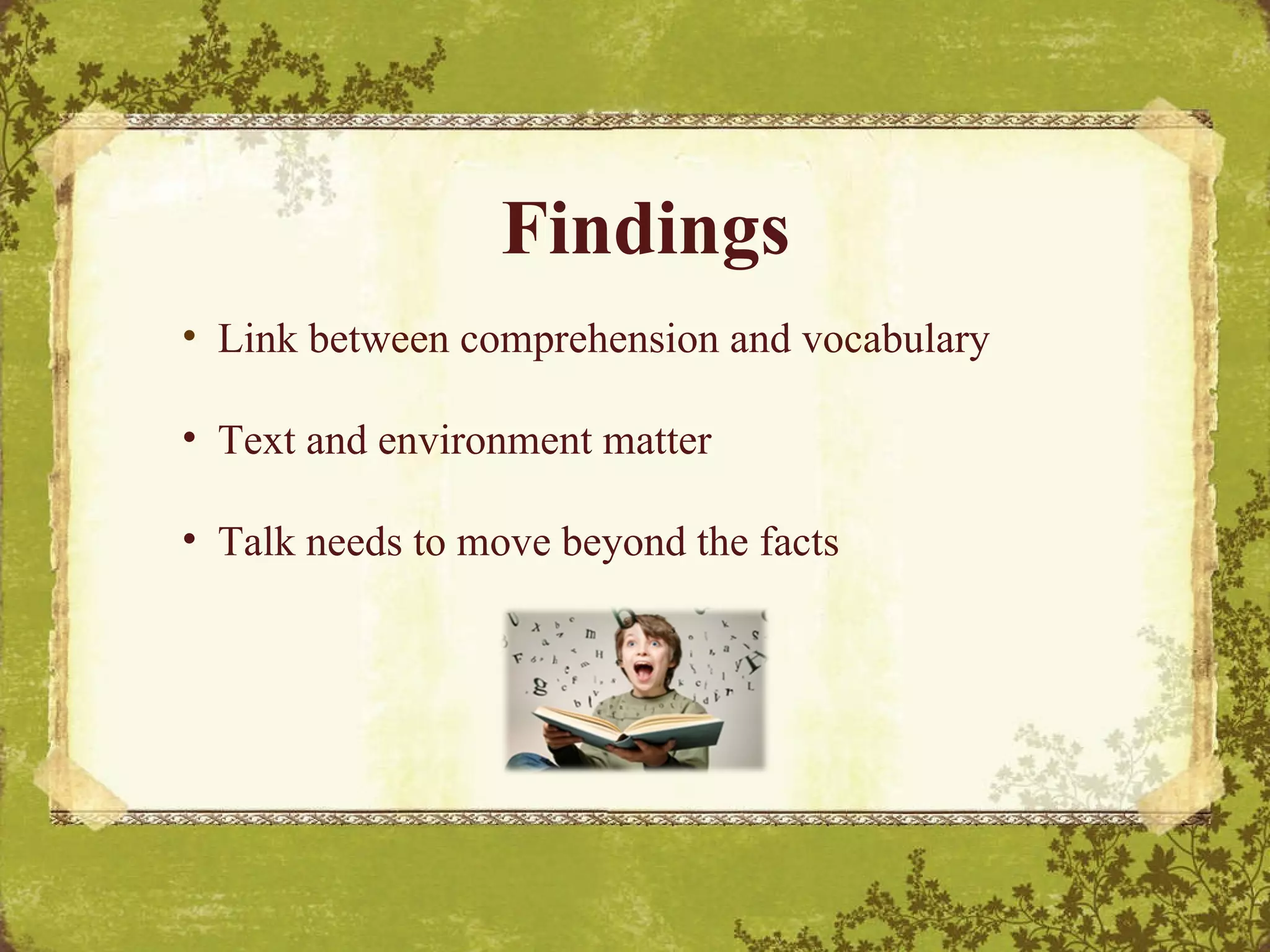 Findings

• Link between comprehension and vocabulary

• Text and environment matter

• Talk needs to move beyond the facts